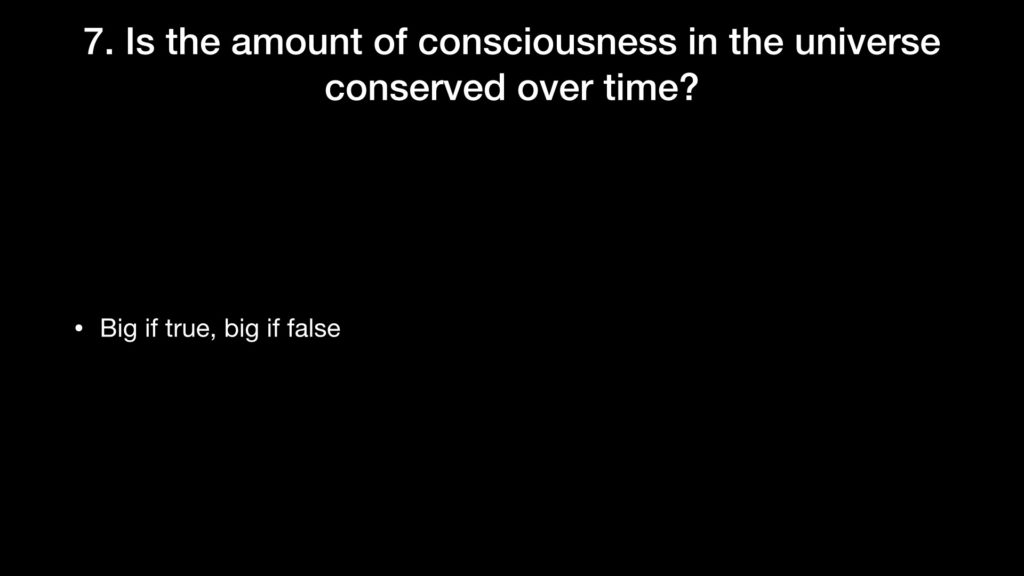 7. Is the amount of consciousness in the universe conserved over time?

• Big if true, big if false